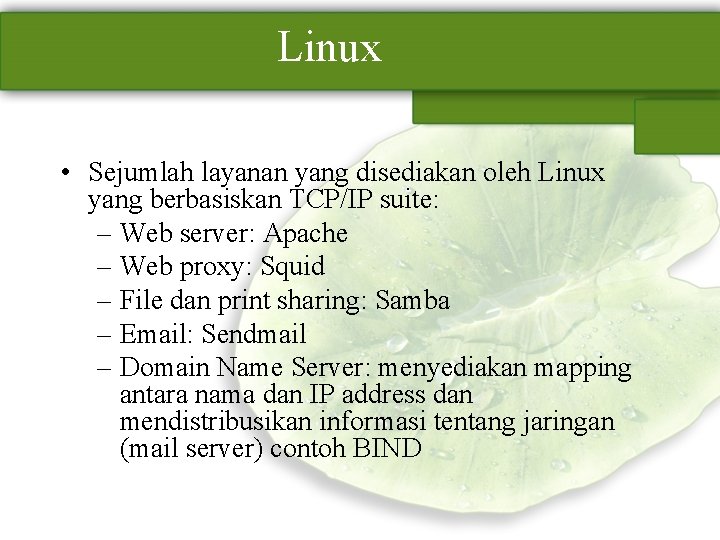 Linux

• Sejumlah layanan yang disediakan oleh Linux yang berbasiskan TCP/IP suite:
– Web server: Apache
– Web proxy: Squid
– File dan print sharing: Samba
– Email: Sendmail
– Domain Name Server: menyediakan mapping antara nama dan IP address dan mendistribusikan informasi tentang jaringan (mail server) contoh BIND